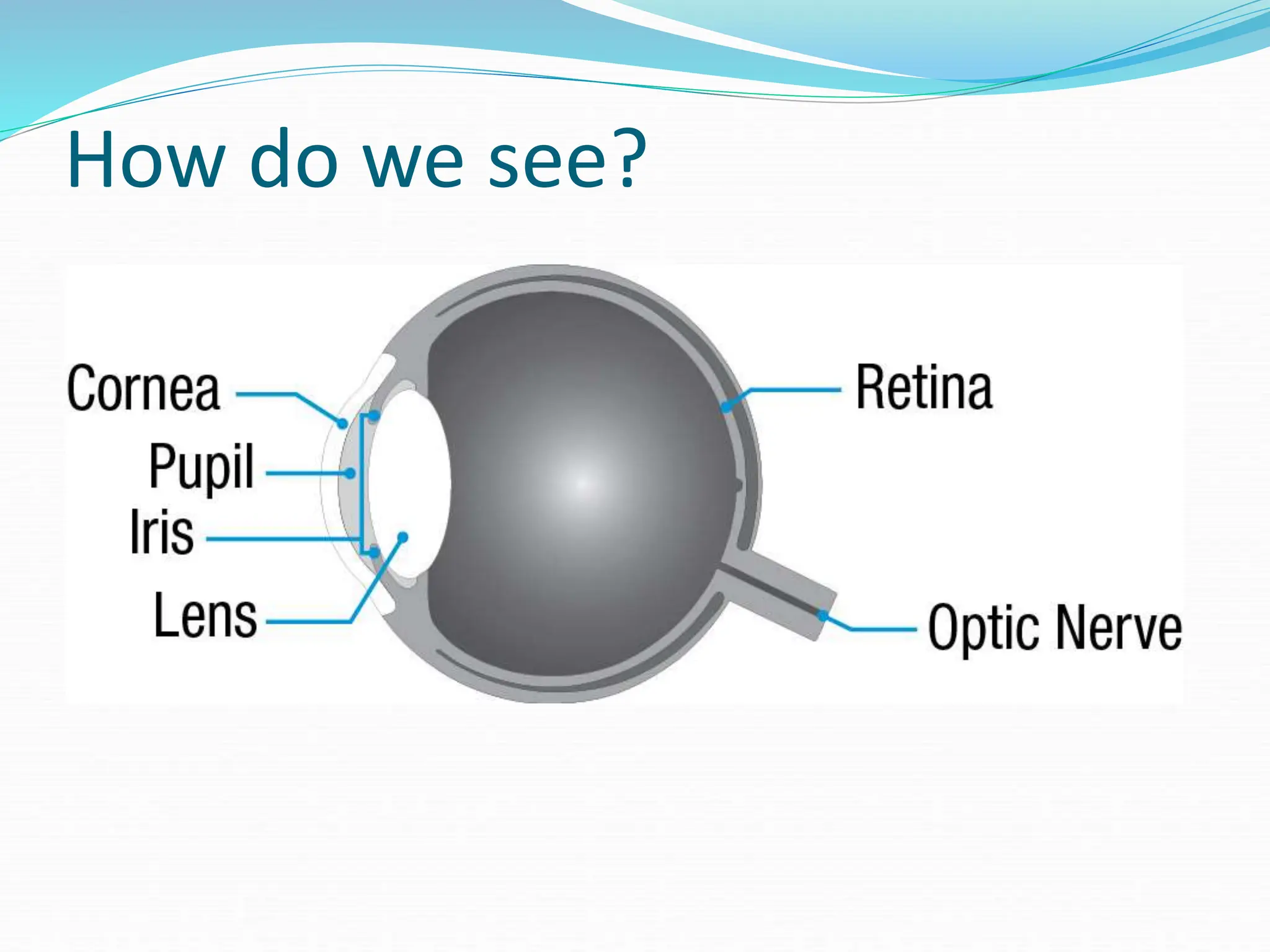 How do we see?

Cornea
Pupil
Iris
Lens
Retina
Optic Nerve